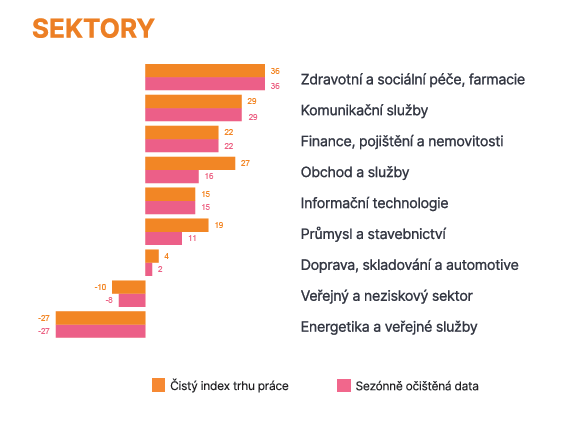 SEKTORY

36
36
Zdravotní a sociální péče, farmacie

29
29
Komunikační služby

22
22
Finance, pojištění a nemovitosti

27
16
Obchod a služby

15
15
Informační technologie

19
11
Průmysl a stavebnictví

4
2
Doprava, skladování a automotive

-10
-8
Veřejný a neziskový sektor

-27
-27
Energetika a veřejné služby

Čistý index trhu práce
Sezónně očištěná data